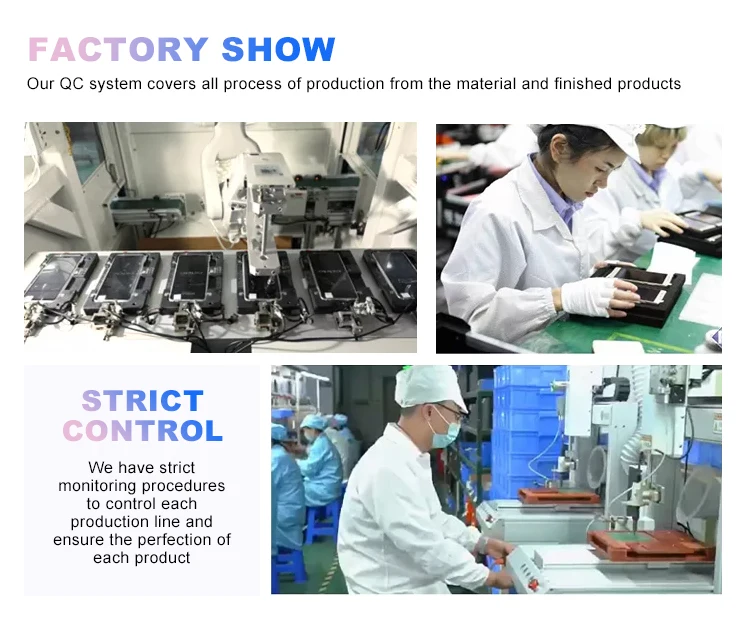 FACTORY SHOW

Our QC system covers all process of production from the material and finished products

STRICT CONTROL

We have strict monitoring procedures to control each production line and ensure the perfection of each product